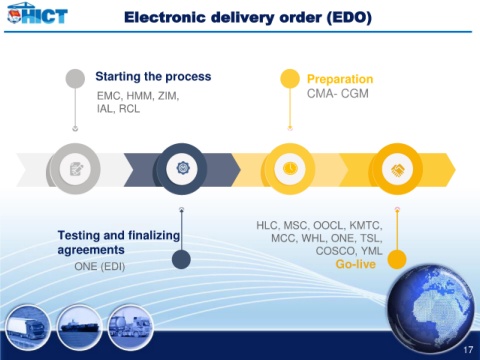 HICT

Electronic delivery order (EDO)

Starting the process
EMC, HMM, ZIM, IAL, RCL

Preparation
CMA- CGM

Testing and finalizing agreements
ONE (EDI)

HLC, MSC, OOCL, KMTC, MCC, WHL, ONE, TSL, COSCO, YML
Go-live

17